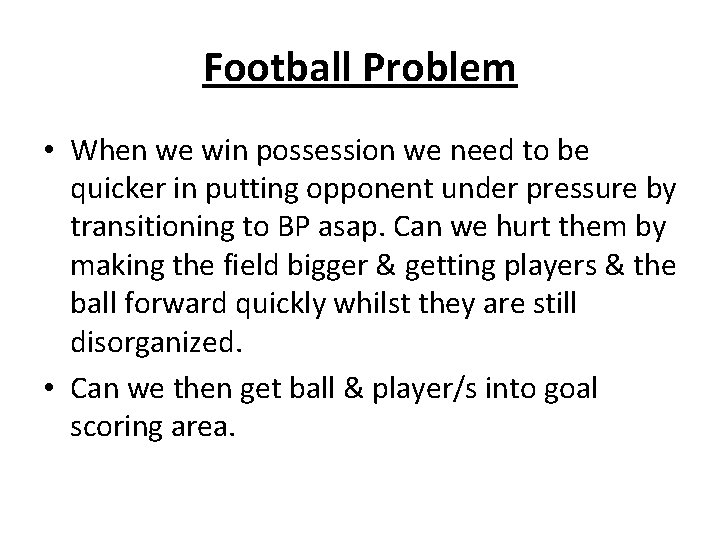 Football Problem

• When we win possession we need to be quicker in putting opponent under pressure by transitioning to BP asap. Can we hurt them by making the field bigger & getting players & the ball forward quickly whilst they are still disorganized.

• Can we then get ball & player/s into goal scoring area.